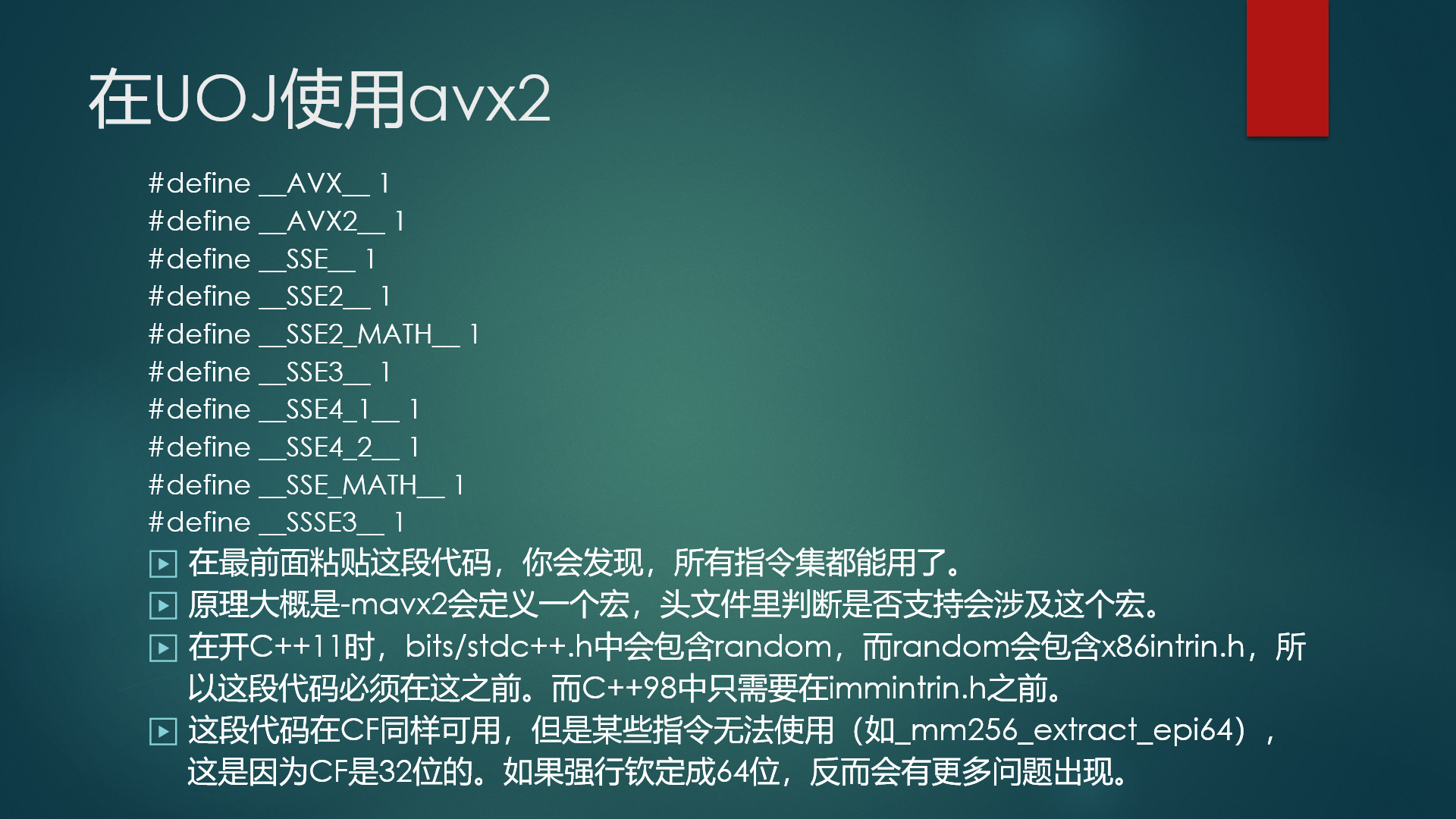 在UOJ使用avx2

#define __AVX__ 1
#define __AVX2__ 1
#define __SSE__ 1
#define __SSE2__ 1
#define __SSE2_MATH__ 1
#define __SSE3__ 1
#define __SSE4_1__ 1
#define __SSE4_2__ 1
#define __SSE_MATH__ 1
#define __SSSE3__ 1

在最前面粘贴这段代码，你会发现，所有指令集都能用了。

原理大概是-mavx2会定义一个宏，头文件里判断是否支持会涉及这个宏。

在开C++11时，bits/stdc++.h中会包含random，而random会包含x86intrin.h，所以这段代码必须在这之前。而C++98中只需要在immintrin.h之前。

这段代码在CF同样可用，但是某些指令无法使用（如_mm256_extract_epi64），这是因为CF是32位的。如果强行钦定成64位，反而会有更多问题出现。